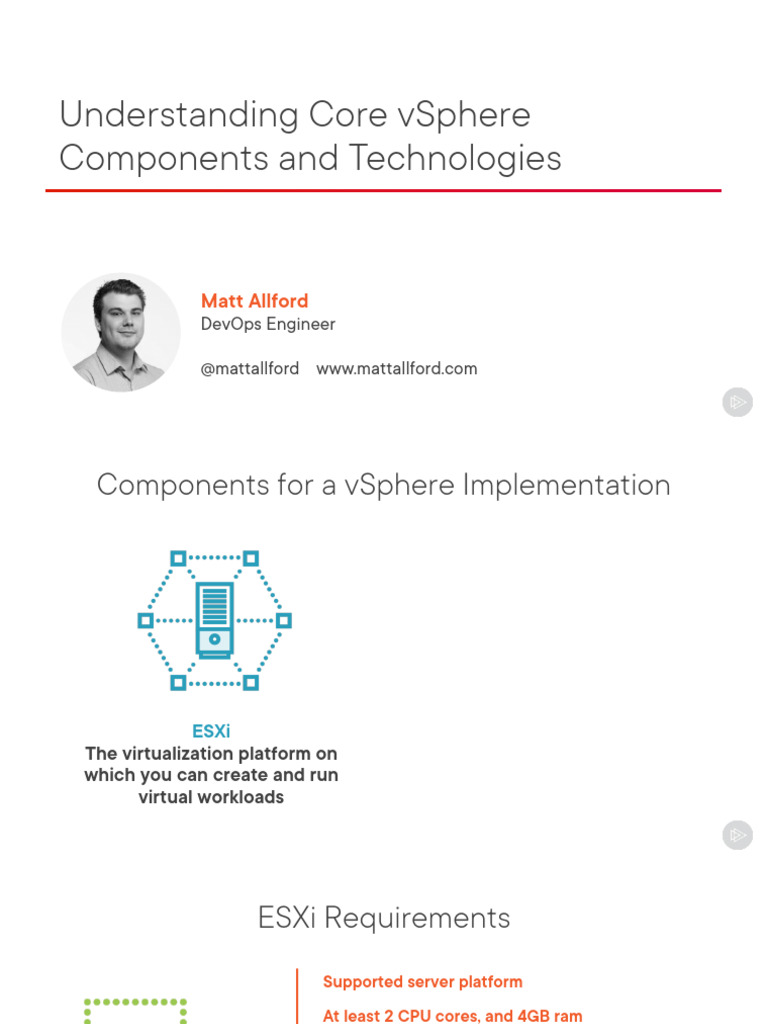 Understanding Core vSphere Components and Technologies

Matt Allford
DevOps Engineer

@mattallford www.mattallford.com

Components for a vSphere Implementation

ESXi
The virtualization platform on which you can create and run virtual workloads

ESXi Requirements

Supported server platform

At least 2 CPU cores, and 4GB ram